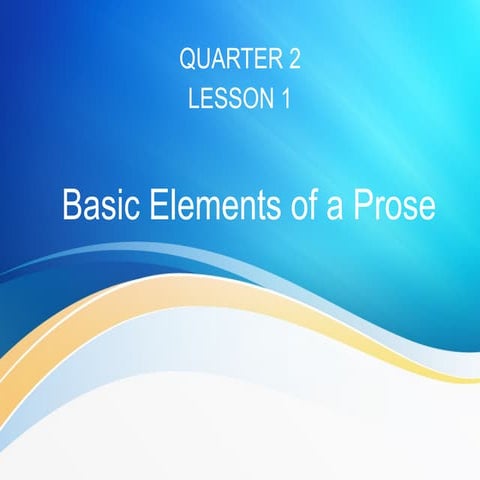 QUARTER 2
LESSON 1

Basic Elements of a Prose